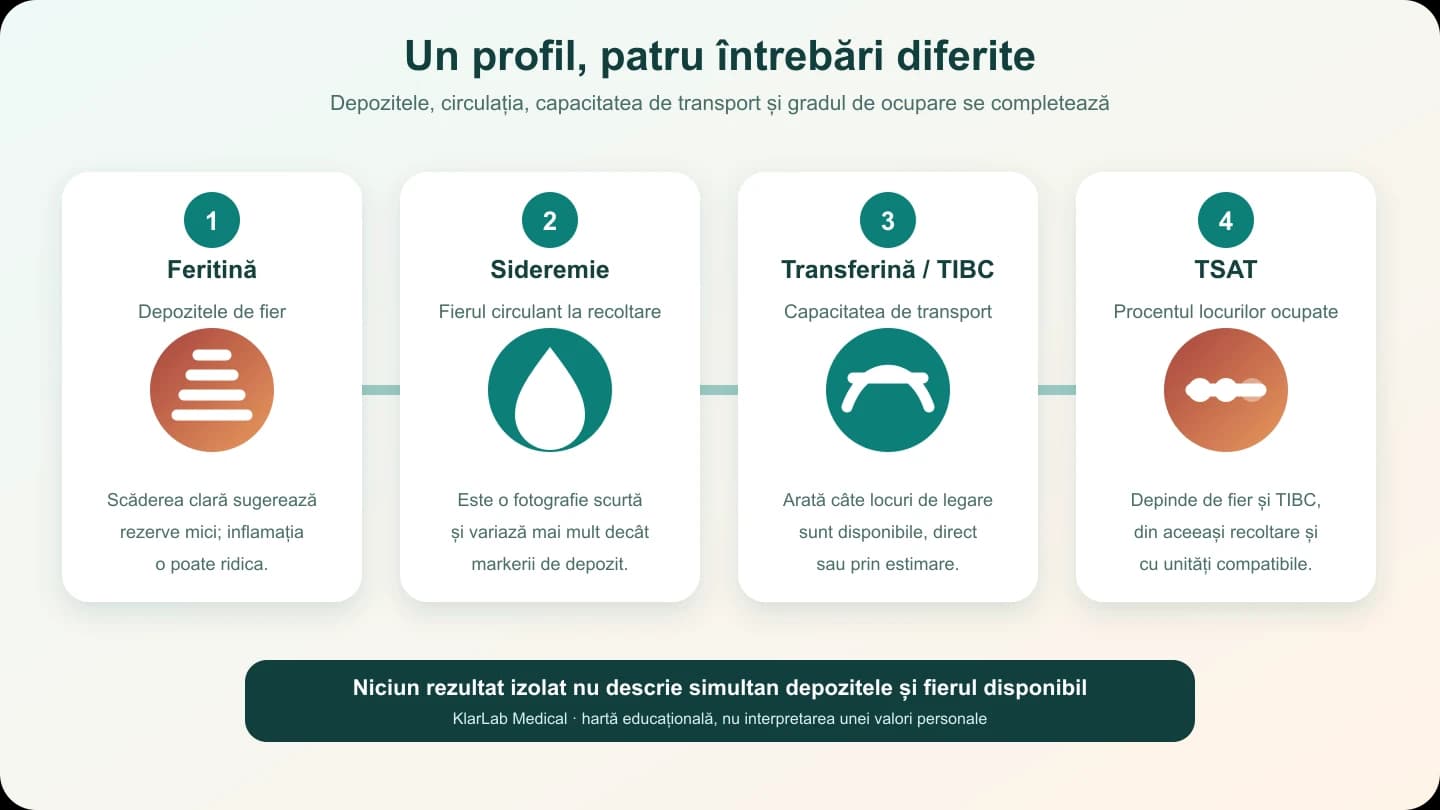 Un profil, patru întrebări diferite

Depozitele, circulația, capacitatea de transport și gradul de ocupare se completează

1
Feritină
Depozitele de fier

Scăderea clară sugerează rezerve mici; inflamația o poate ridica.

2
Sideremie
Fierul circulant la recoltare

Este o fotografie scurtă și variază mai mult decât markerii de depozit.

3
Transferină / TIBC
Capacitatea de transport

Arată câte locuri de legare sunt disponibile, direct sau prin estimare.

4
TSAT
Procentul locurilor ocupate

Depinde de fier și TIBC, din aceeași recoltare și cu unități compatibile.

Niciun rezultat izolat nu descrie simultan depozitele și fierul disponibil
KlarLab Medical · hartă educațională, nu interpretarea unei valori personale